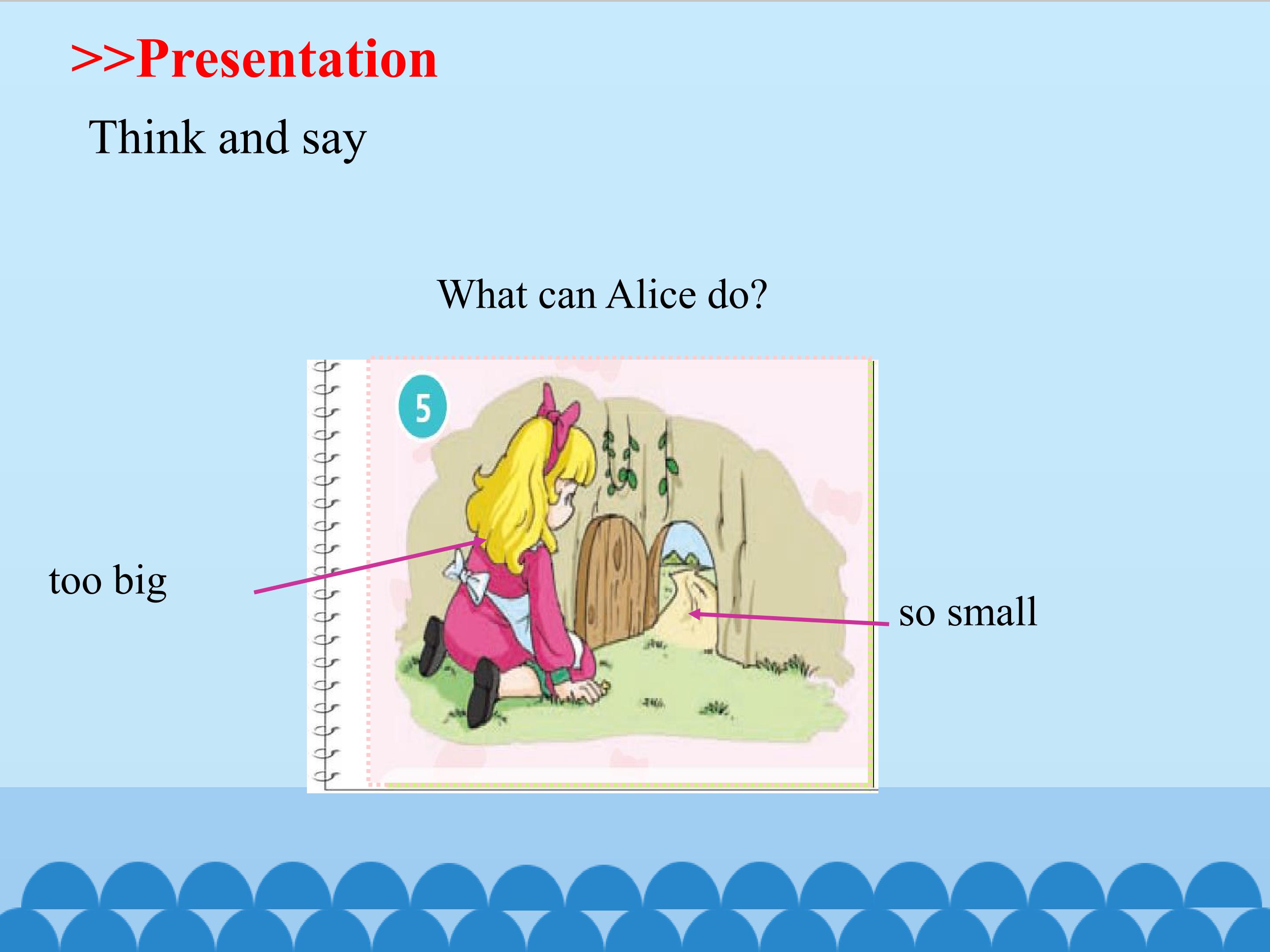 >>Presentation

Think and say

What can Alice do?

5

too big

so small